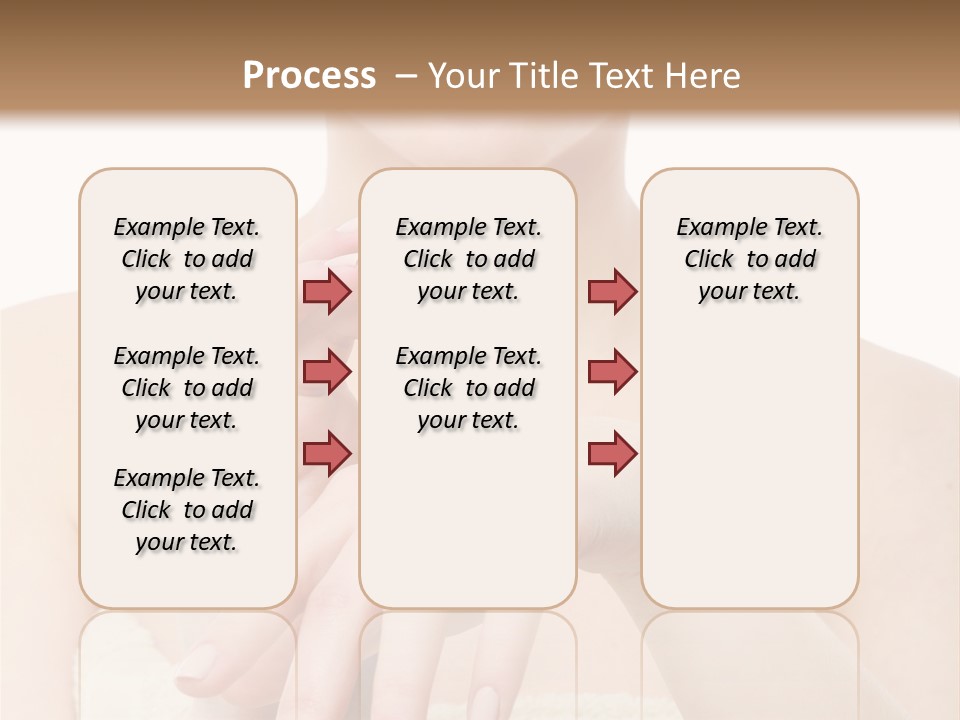 Process – Your Title Text Here

Example Text. Click to add your text.

Example Text. Click to add your text.

Example Text. Click to add your text.

Example Text. Click to add your text.

Example Text. Click to add your text.

Example Text. Click to add your text.